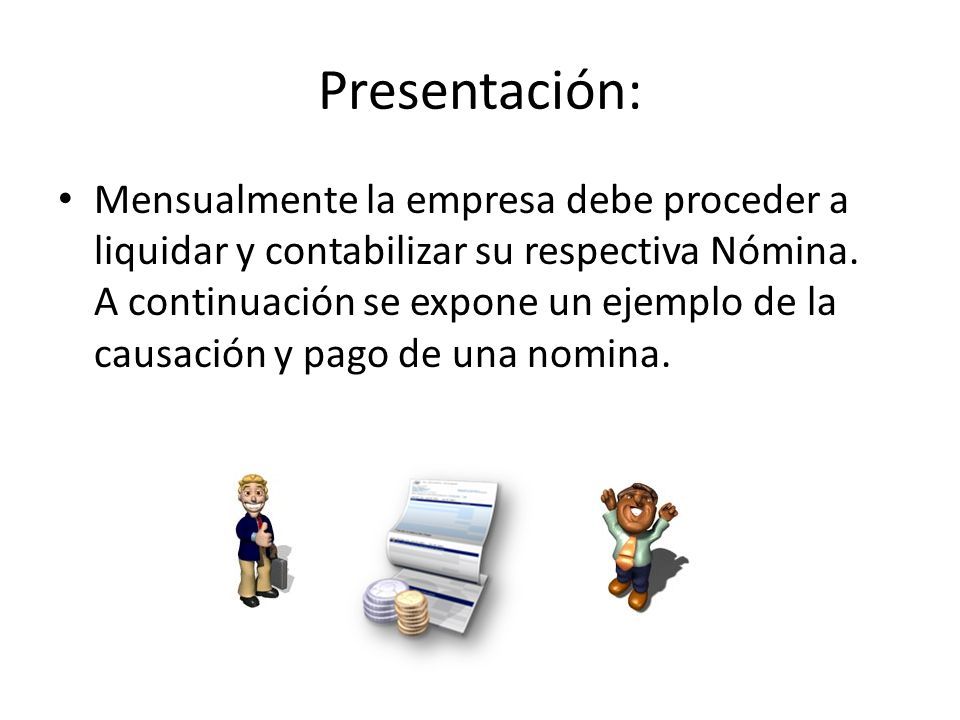 Presentación:

• Mensualmente la empresa debe proceder a liquidar y contabilizar su respectiva Nómina. A continuación se expone un ejemplo de la causación y pago de una nomina.